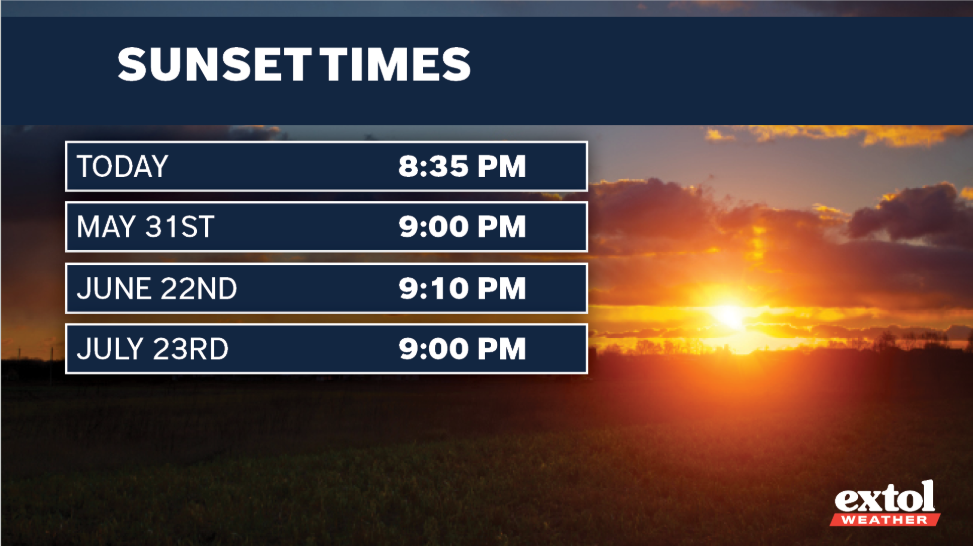 SUNSET TIMES

| TODAY | 8:35 PM |
|---|---|
| MAY 31ST | 9:00 PM |
| JUNE 22ND | 9:10 PM |
| JULY 23RD | 9:00 PM |

extol WEATHER